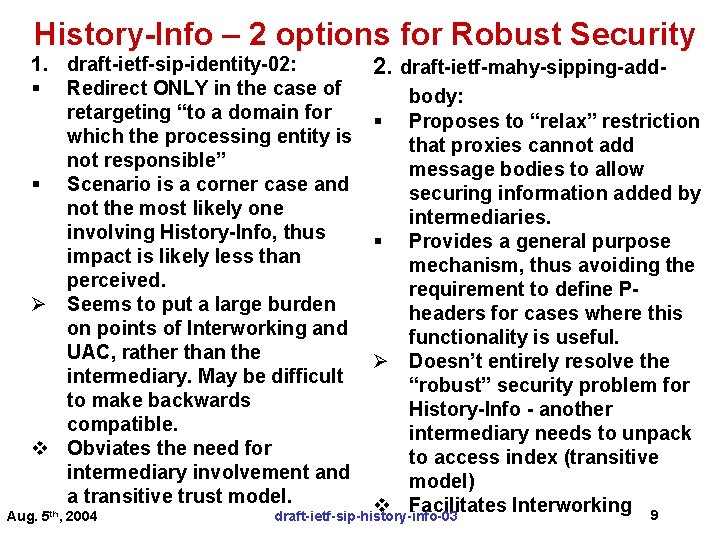 History-Info – 2 options for Robust Security

1. draft-ietf-sip-identity-02:

▪ Redirect ONLY in the case of retargeting “to a domain for which the processing entity is not responsible”

▪ Scenario is a corner case and not the most likely one involving History-Info, thus impact is likely less than perceived.

➢ Seems to put a large burden on points of Interworking and UAC, rather than the intermediary. May be difficult to make backwards compatible.

❖ Obviates the need for intermediary involvement and a transitive trust model.

2. draft-ietf-mahy-sipping-add-body:

▪ Proposes to “relax” restriction that proxies cannot add message bodies to allow securing information added by intermediaries.

▪ Provides a general purpose mechanism, thus avoiding the requirement to define P-headers for cases where this functionality is useful.

➢ Doesn’t entirely resolve the “robust” security problem for History-Info - another intermediary needs to unpack to access index (transitive model)

❖ Facilitates Interworking

Aug. 5th, 2004

draft-ietf-sip-history-info-03

9